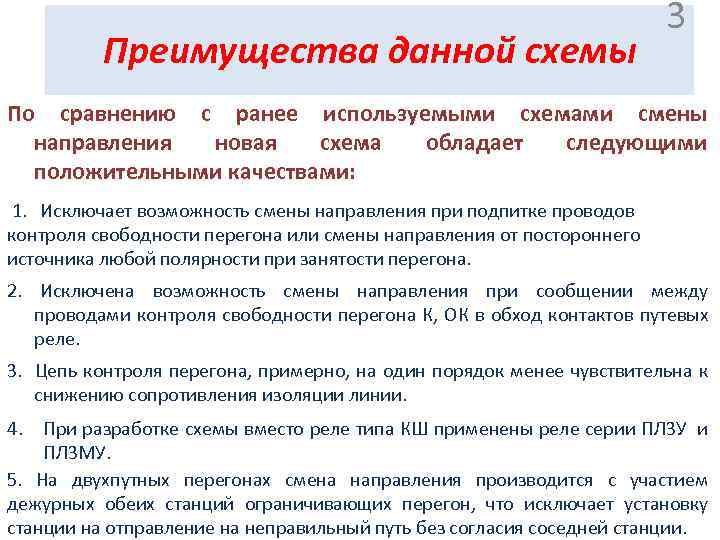 3

Преимущества данной схемы

По сравнению с ранее используемыми схемами смены направления новая схема обладает следующими положительными качествами:

1. Исключает возможность смены направления при подпитке проводов контроля свободности перегона или смены направления от постороннего источника любой полярности при занятости перегона.

2. Исключена возможность смены направления при сообщении между проводами контроля свободности перегона К, ОК в обход контактов путевых реле.

3. Цепь контроля перегона, примерно, на один порядок менее чувствительна к снижению сопротивления изоляции линии.

4. При разработке схемы вместо реле типа КШ применены реле серии ПЛЗУ и ПЛЗМУ.

5. На двухпутных перегонах смена направления производится с участием дежурных обеих станций ограничивающих перегон, что исключает установку станции на отправление на неправильный путь без согласия соседней станции.